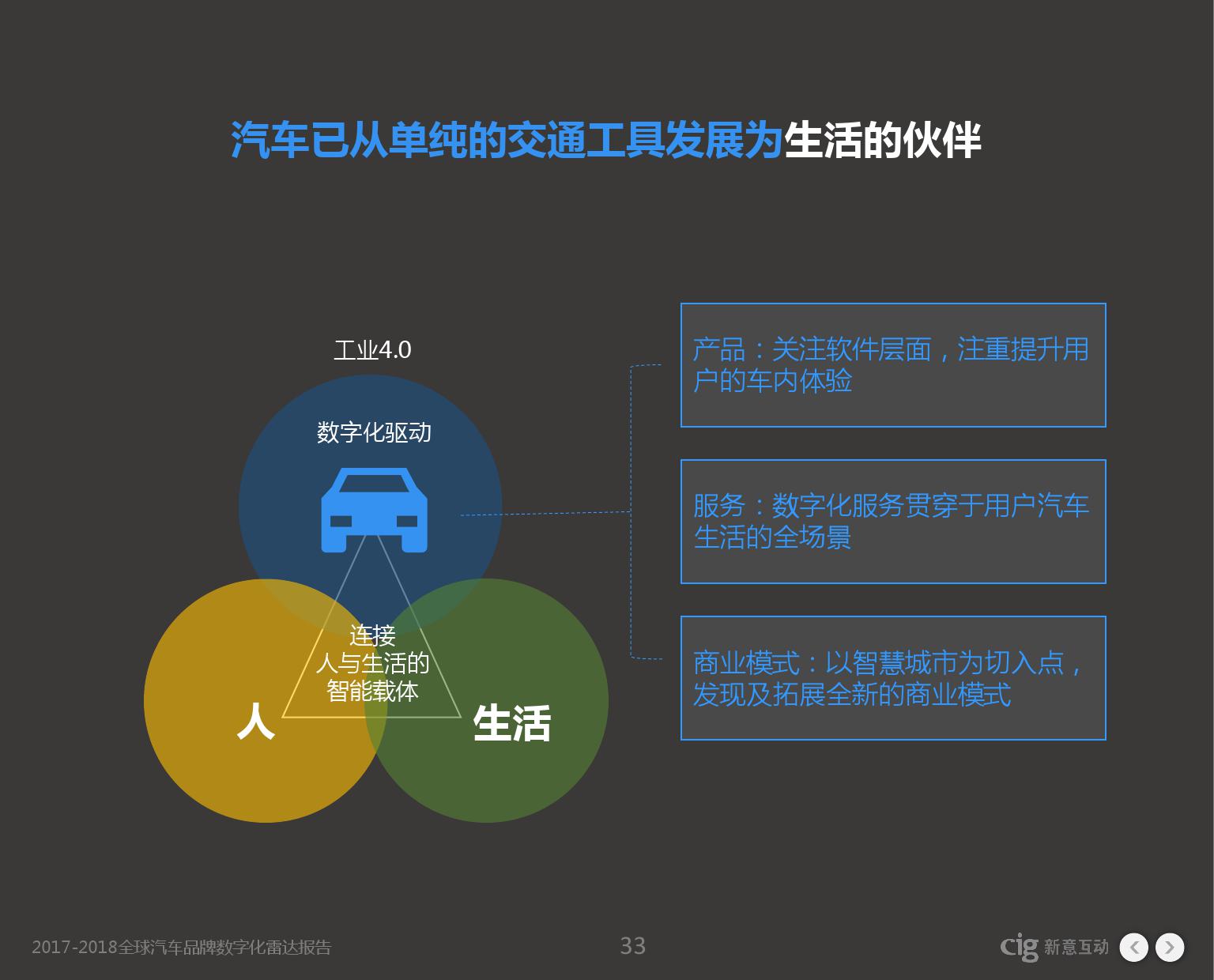 汽车已从单纯的交通工具发展为生活的伙伴

工业4.0

数字化驱动

连接
人与生活的
智能载体

人

生活

产品：关注软件层面，注重提升用户的车内体验

服务：数字化服务贯穿于用户汽车生活的全场景

商业模式：以智慧城市为切入点，发现及拓展全新的商业模式

2017-2018全球汽车品牌数字化雷达报告

33

cig 新意互动